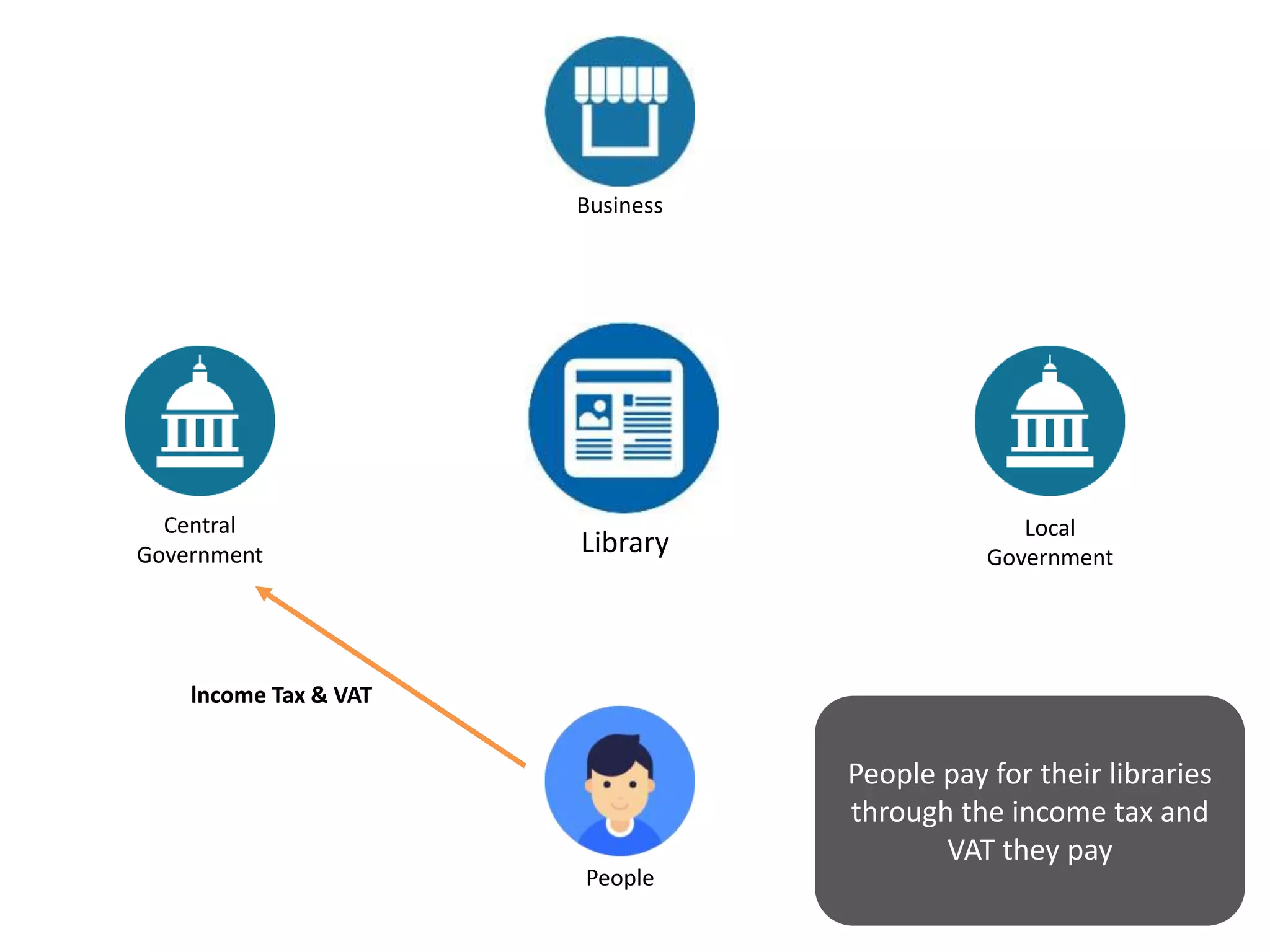 Business

Central Government

Library

Local Government

Income Tax & VAT

People

People pay for their libraries through the income tax and VAT they pay